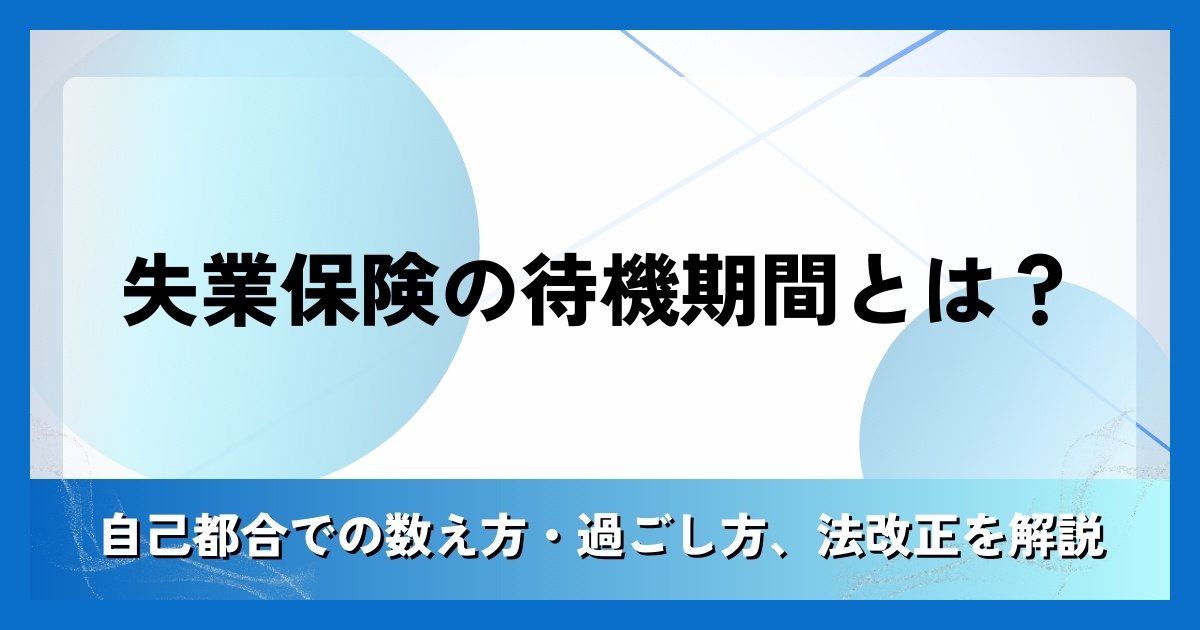 失業保険の待機期間とは？

自己都合での数え方・過ごし方、法改正を解説